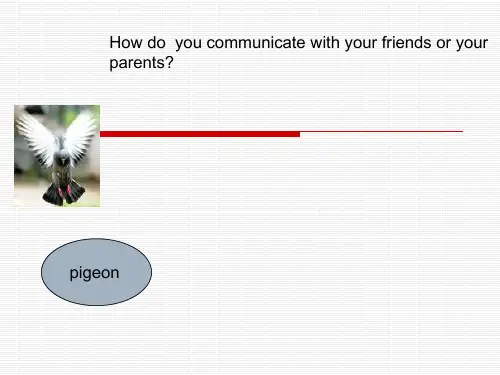 How do  you communicate with your friends or your parents?

pigeon